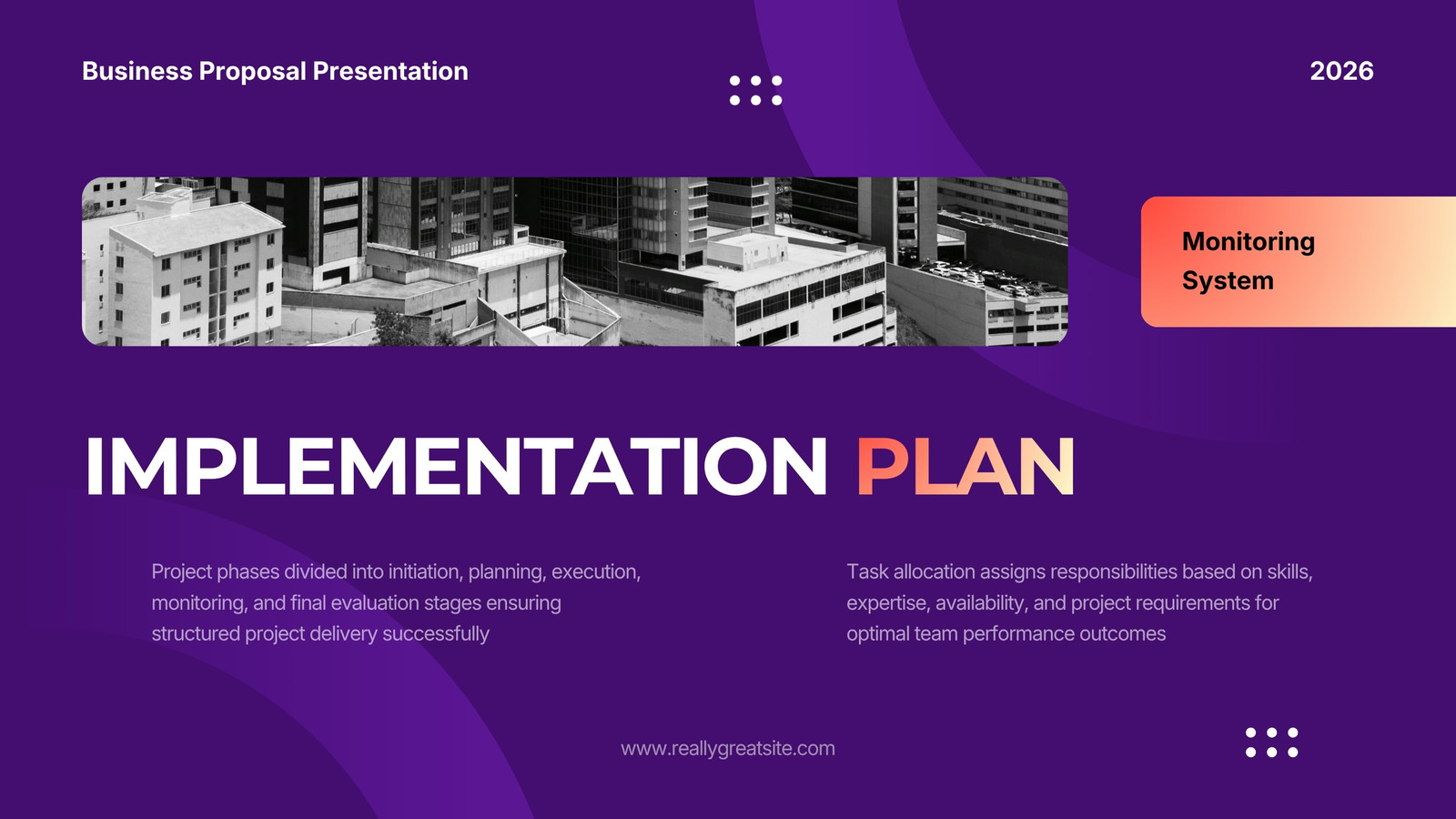 Business Proposal Presentation

2026

Monitoring System

IMPLEMENTATION PLAN

Project phases divided into initiation, planning, execution, monitoring, and final evaluation stages ensuring structured project delivery successfully

Task allocation assigns responsibilities based on skills, expertise, availability, and project requirements for optimal team performance outcomes

www.reallygreatsite.com